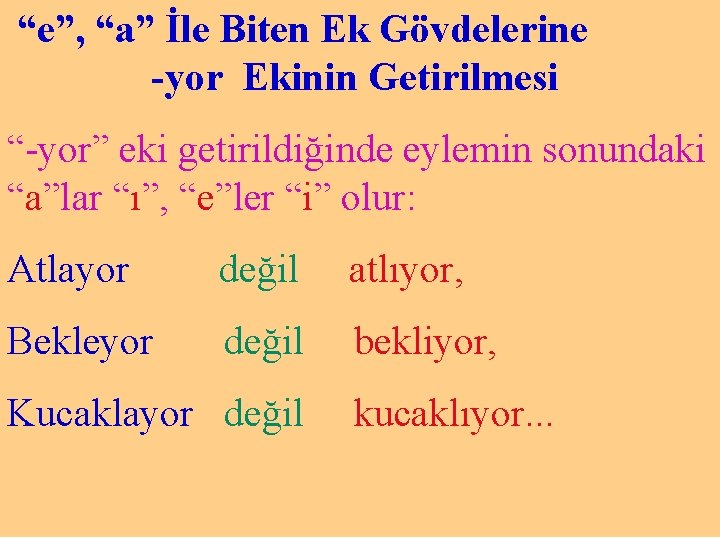 “e”, “a” İle Biten Ek Gövdelerine -yor Ekinin Getirilmesi

“-yor” eki getirildiğinde eylemin sonundaki “a”lar “ı”, “e”ler “i” olur:

Atlayor değil atlıyor,

Bekleyor değil bekliyor,

Kucaklayor değil kucaklıyor...